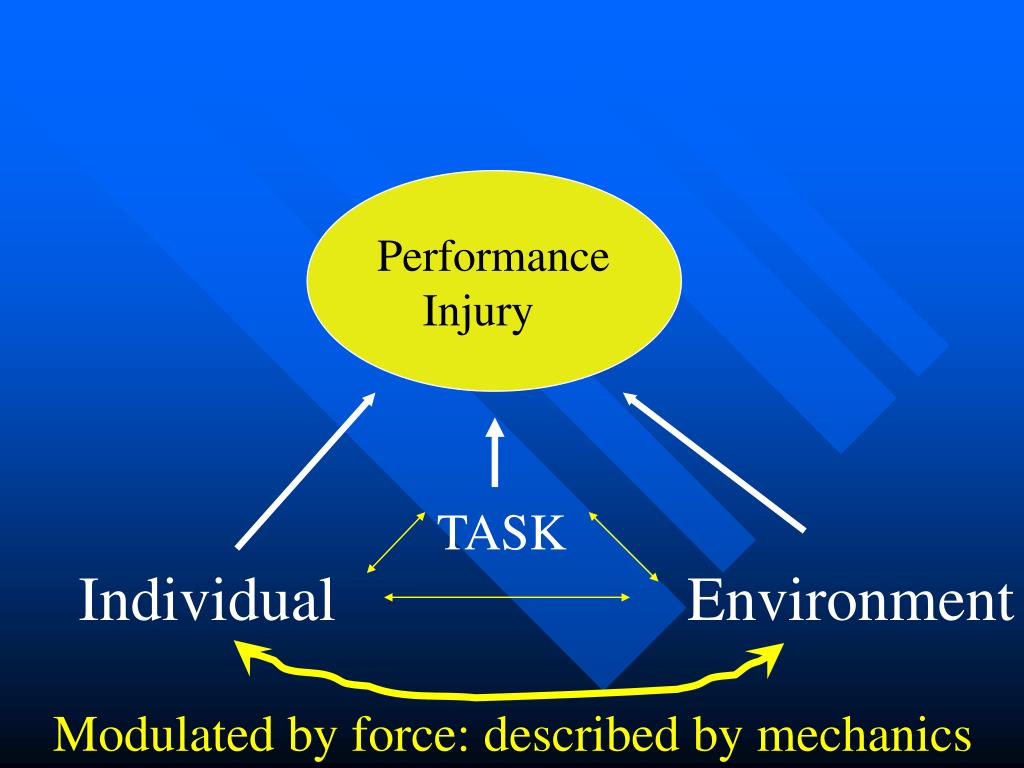 Performance
Injury

TASK

Individual

Environment

Modulated by force: described by mechanics